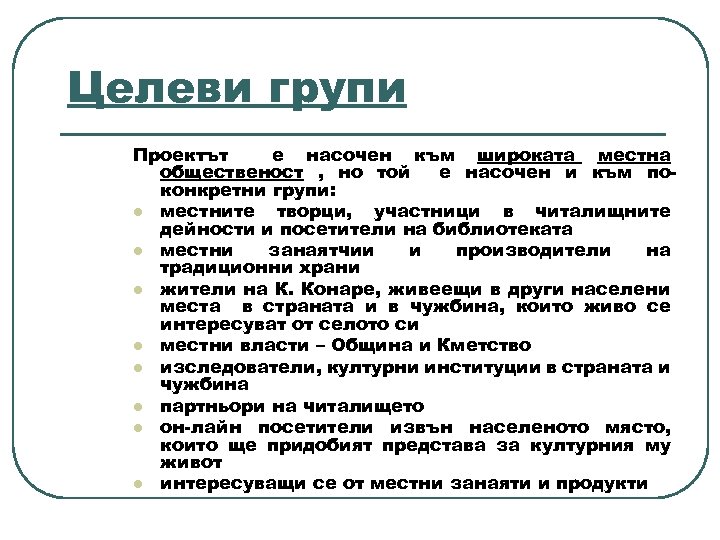 Целеви групи

Проектът е насочен към широката местна общественост , но той е насочен и към по-конкретни групи:

- местните творци, участници в читалищните дейности и посетители на библиотеката
- местни занаятчии и производители на традиционни храни
- жители на К. Конаре, живеещи в други населени места в страната и в чужбина, които живо се интересуват от селото си
- местни власти – Община и Кметство
- изследователи, културни институции в страната и чужбина
- партньори на читалището
- он-лайн посетители извън населеното място, които ще придобият представа за културния му живот
- интересуващи се от местни занаяти и продукти